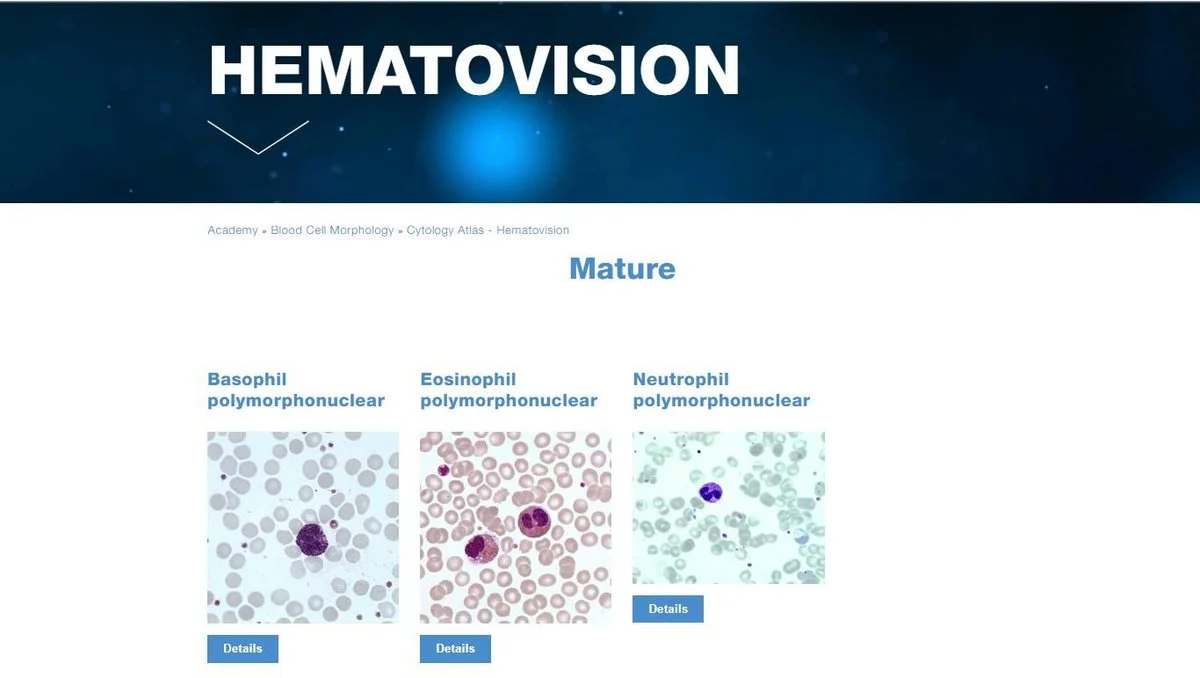 HEMATOVISION

Academy » Blood Cell Morphology » Cytology Atlas - Hematovision

Mature

Basophil polymorphonuclear

Details

Eosinophil polymorphonuclear

Details

Neutrophil polymorphonuclear

Details